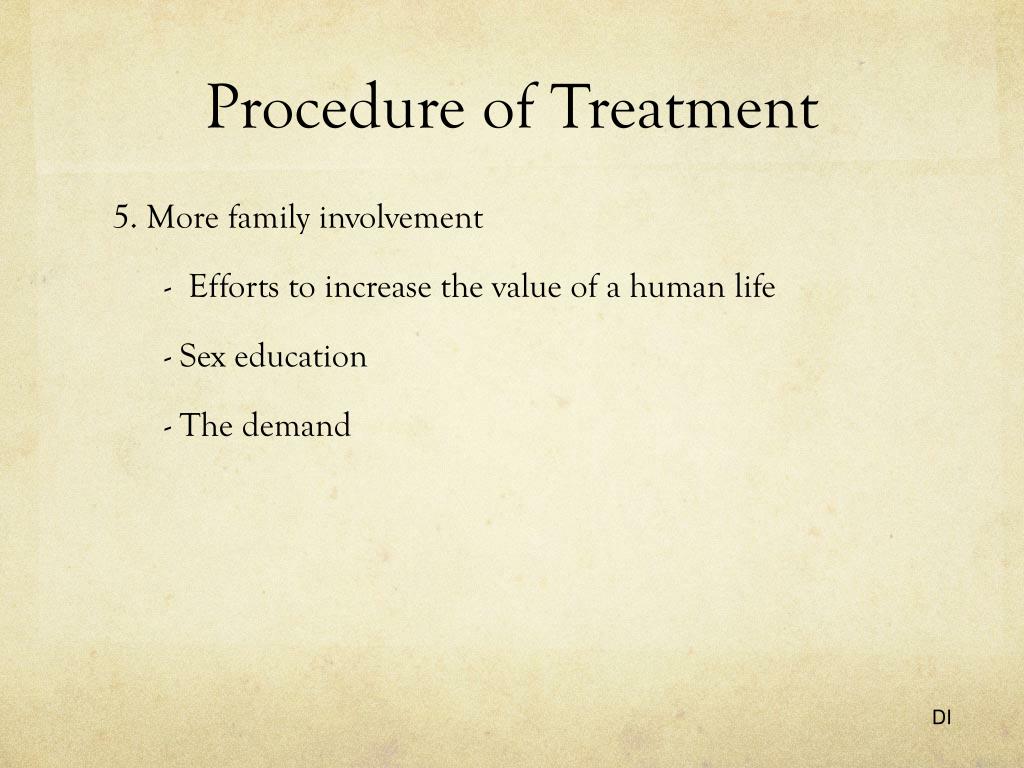 Procedure of Treatment

5. More family involvement

- Efforts to increase the value of a human life

- Sex education

- The demand

DI